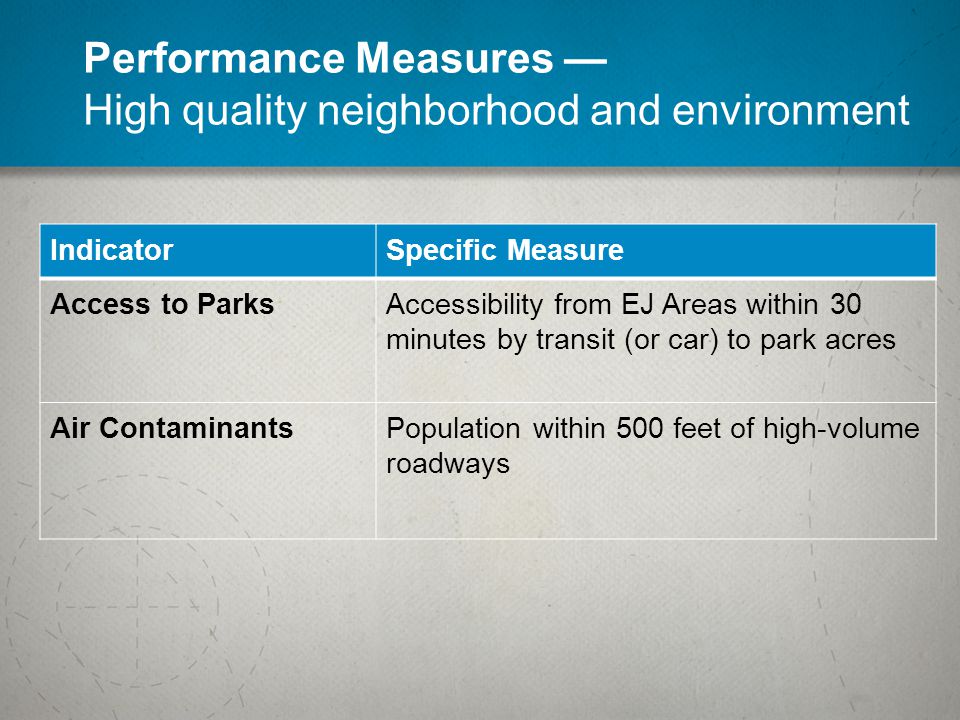 Performance Measures —
High quality neighborhood and environment

| Indicator | Specific Measure |
|---|---|
| Access to Parks | Accessibility from EJ Areas within 30 minutes by transit (or car) to park acres |
| Air Contaminants | Population within 500 feet of high-volume roadways |